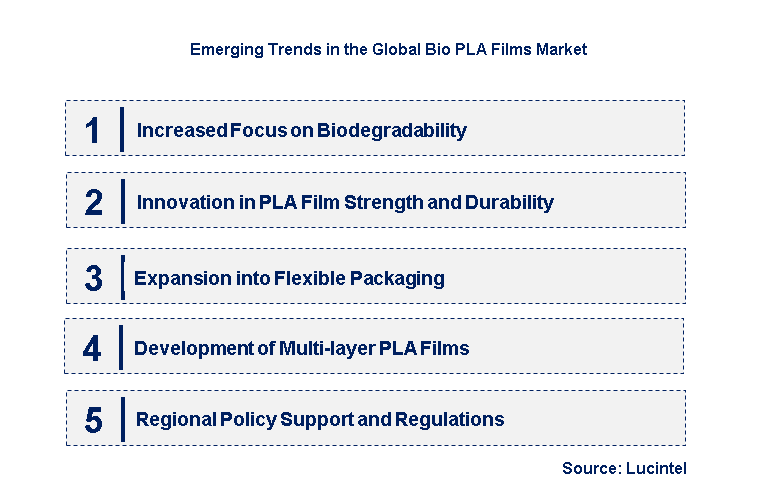 Emerging Trends in the Global Bio PLA Films Market

1 Increased Focus on Biodegradability

2 Innovation in PLA Film Strength and Durability

3 Expansion into Flexible Packaging

4 Development of Multi-layer PLA Films

5 Regional Policy Support and Regulations

Source: Lucintel